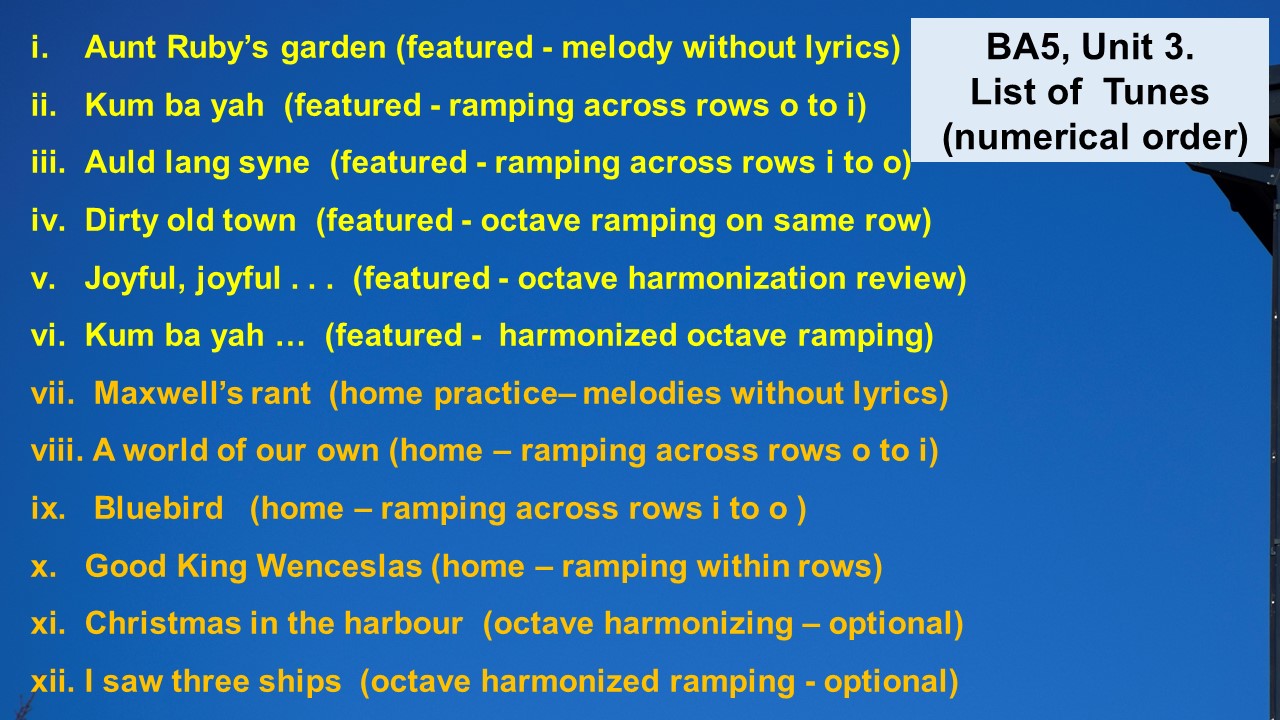 BA5, Unit 3.
List of Tunes
(numerical order)

i. Aunt Ruby's garden (featured - melody without lyrics)
ii. Kum ba yah (featured - ramping across rows o to i)
iii. Auld lang syne (featured - ramping across rows i to o)
iv. Dirty old town (featured - octave ramping on same row)
v. Joyful, joyful . . . (featured - octave harmonization review)
vi. Kum ba yah … (featured - harmonized octave ramping)
vii. Maxwell's rant (home practice– melodies without lyrics)
viii. A world of our own (home – ramping across rows o to i)
ix. Bluebird (home – ramping across rows i to o )
x. Good King Wenceslas (home – ramping within rows)
xi. Christmas in the harbour (octave harmonizing – optional)
xii. I saw three ships (octave harmonized ramping - optional)